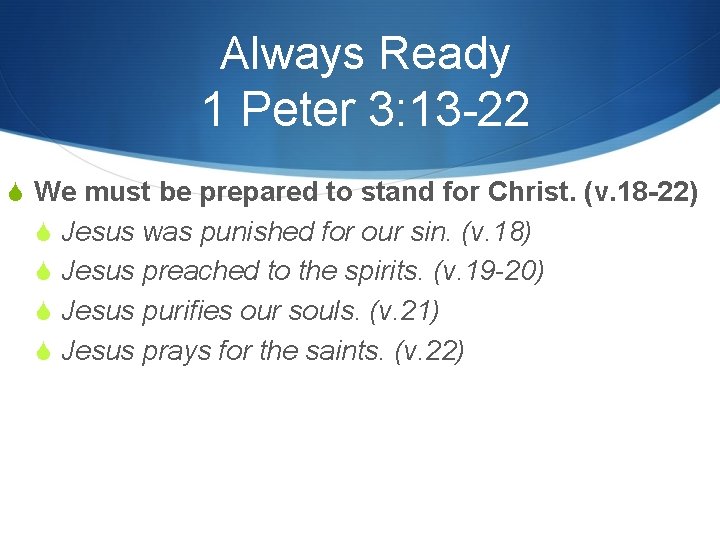 Always Ready
1 Peter 3:13-22

We must be prepared to stand for Christ. (v.18-22)

Jesus was punished for our sin. (v.18)

Jesus preached to the spirits. (v.19-20)

Jesus purifies our souls. (v.21)

Jesus prays for the saints. (v.22)